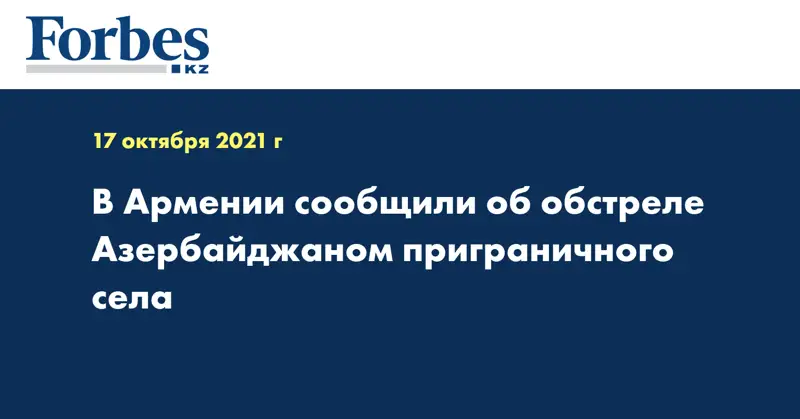 Forbes
KZ

17 октября 2021 г

В Армении сообщили об обстреле Азербайджаном приграничного села